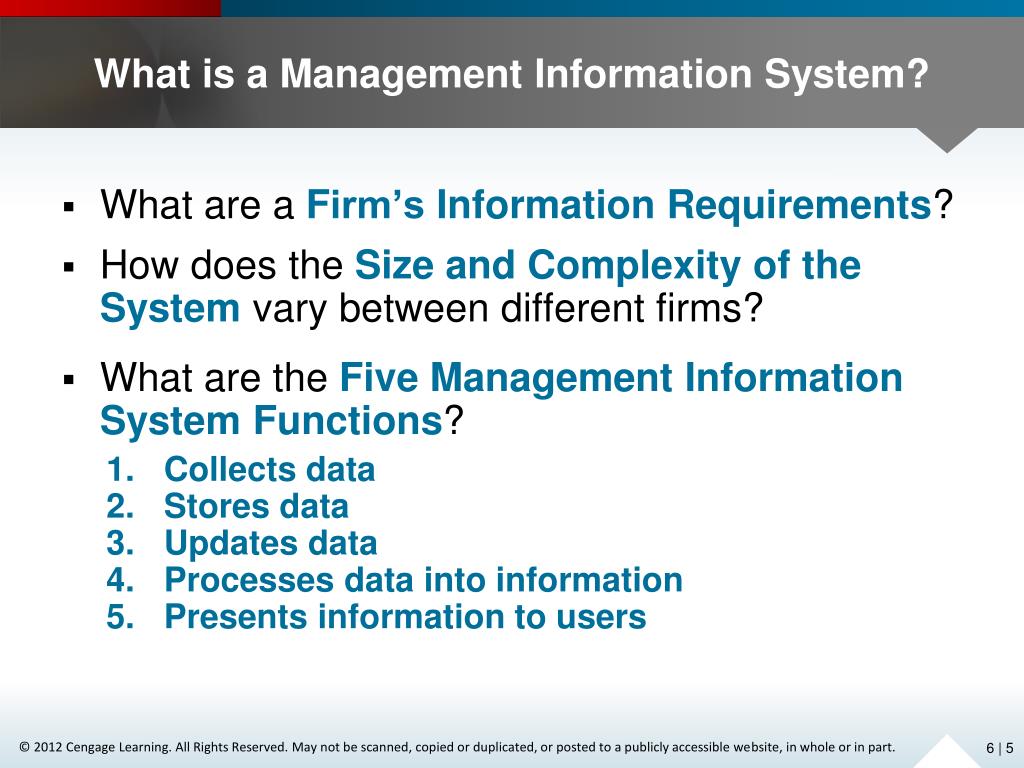 What is a Management Information System?

▪ What are a Firm's Information Requirements?

▪ How does the Size and Complexity of the System vary between different firms?

▪ What are the Five Management Information System Functions?

1. Collects data
2. Stores data
3. Updates data
4. Processes data into information
5. Presents information to users

© 2012 Cengage Learning. All Rights Reserved. May not be scanned, copied or duplicated, or posted to a publicly accessible website, in whole or in part.

6 | 5